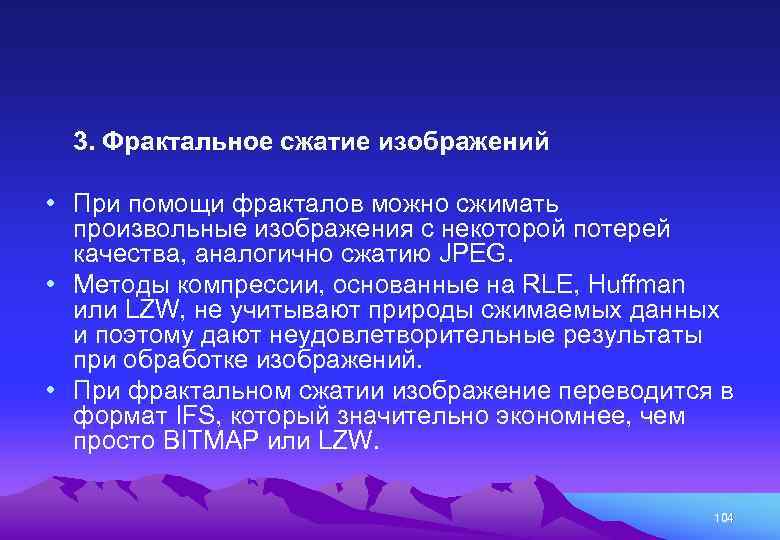 3. Фрактальное сжатие изображений

• При помощи фракталов можно сжимать произвольные изображения с некоторой потерей качества, аналогично сжатию JPEG.
• Методы компрессии, основанные на RLE, Huffman или LZW, не учитывают природы сжимаемых данных и поэтому дают неудовлетворительные результаты при обработке изображений.
• При фрактальном сжатии изображение переводится в формат IFS, который значительно экономнее, чем просто BITMAP или LZW.

104